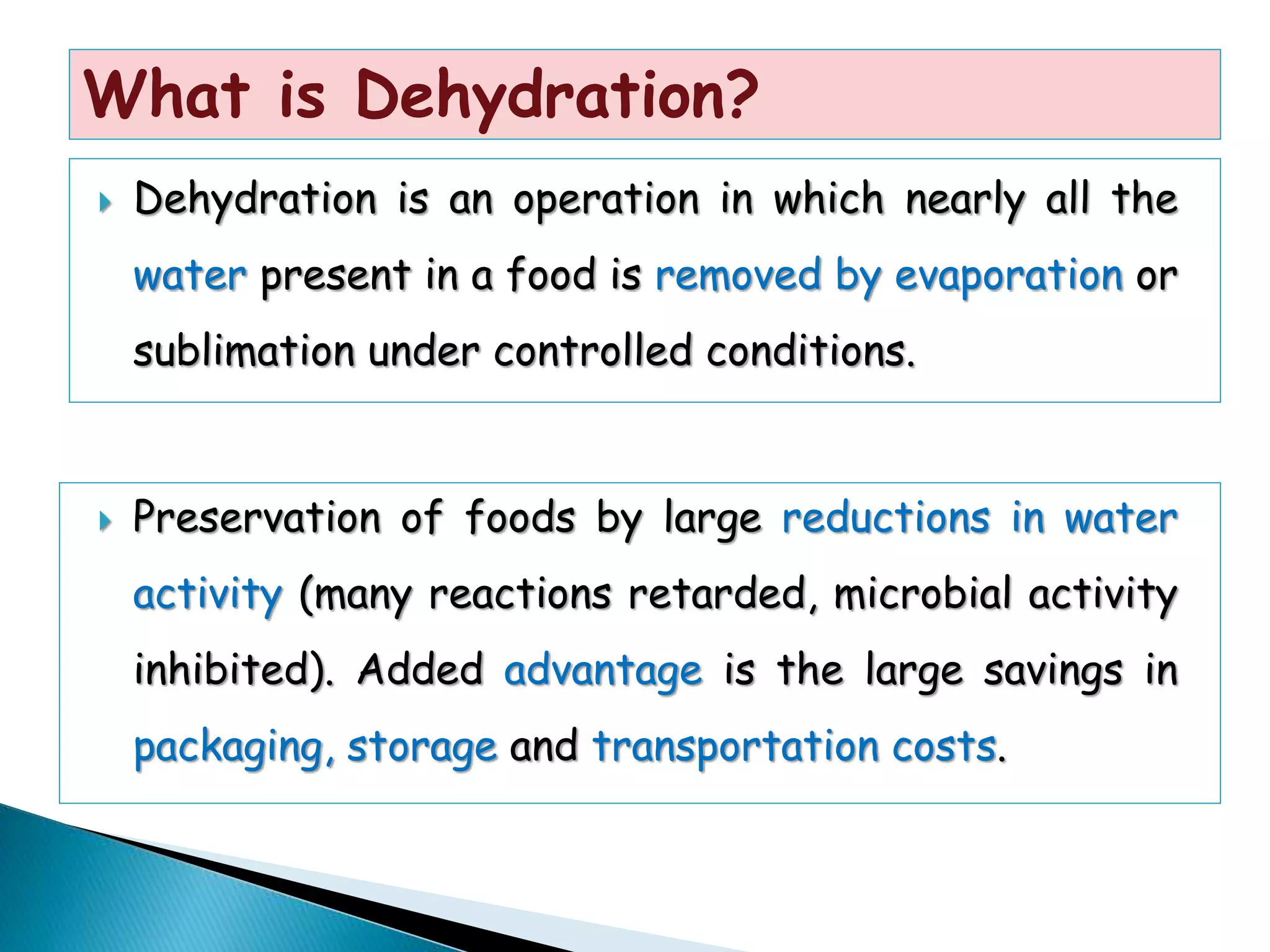 What is Dehydration?

Dehydration is an operation in which nearly all the water present in a food is removed by evaporation or sublimation under controlled conditions.

Preservation of foods by large reductions in water activity (many reactions retarded, microbial activity inhibited). Added advantage is the large savings in packaging, storage and transportation costs.